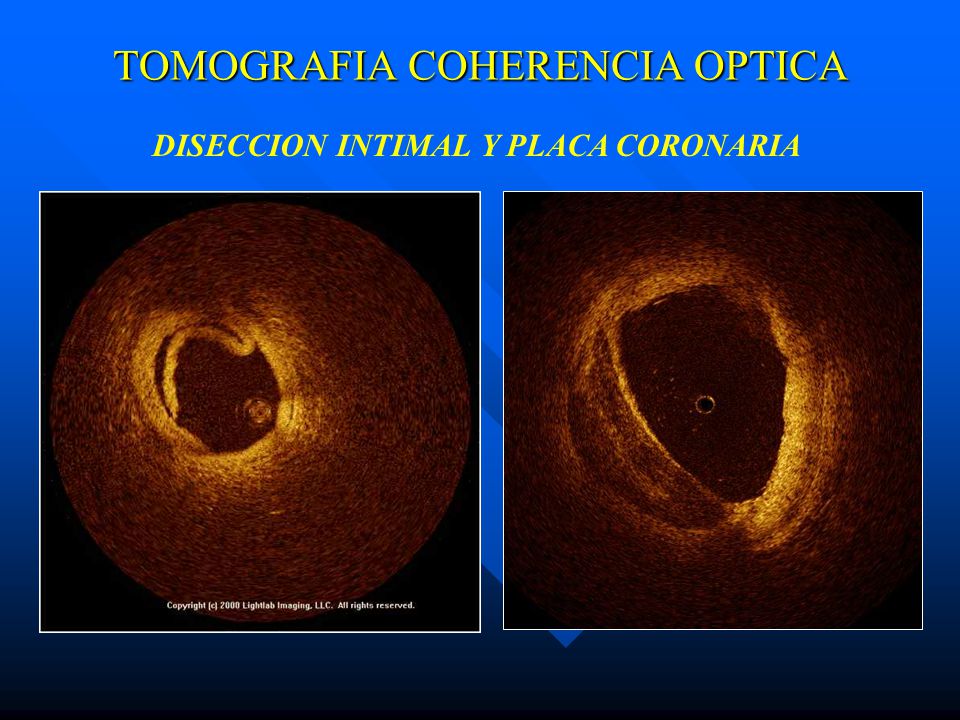 TOMOGRAFIA COHERENCIA OPTICA

DISECCION INTIMAL Y PLACA CORONARIA

Copyright (c) 2000 Lightlab Imaging, LLC. All rights reserved.